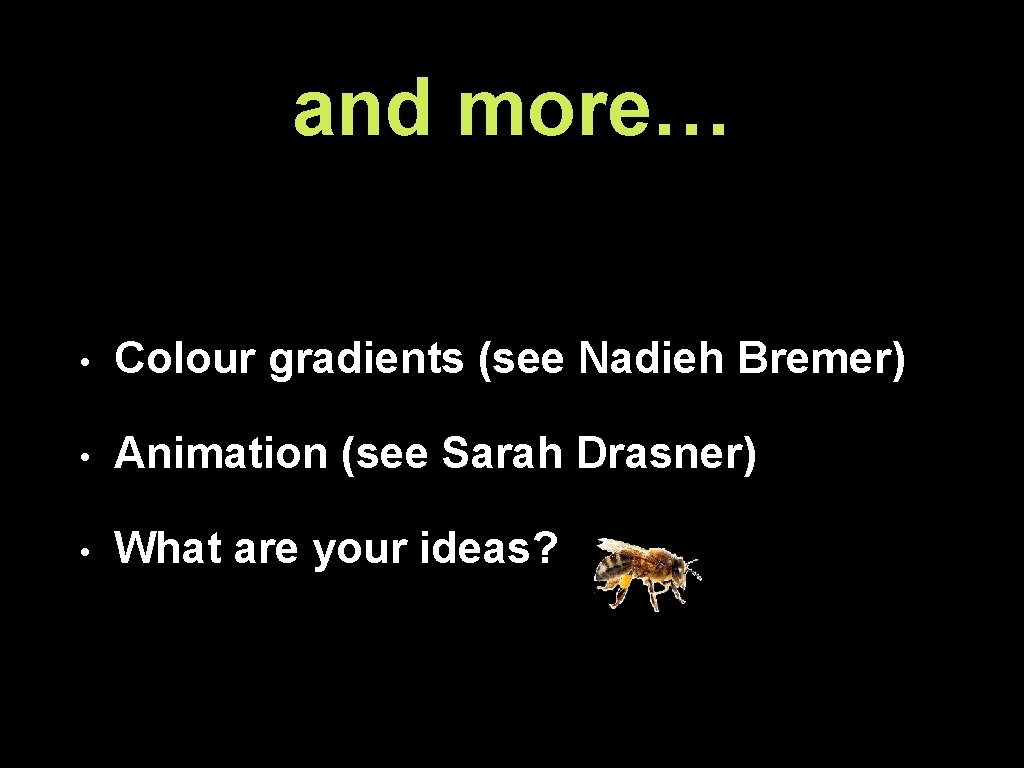 and more…

• Colour gradients (see Nadieh Bremer)

• Animation (see Sarah Drasner)

• What are your ideas?